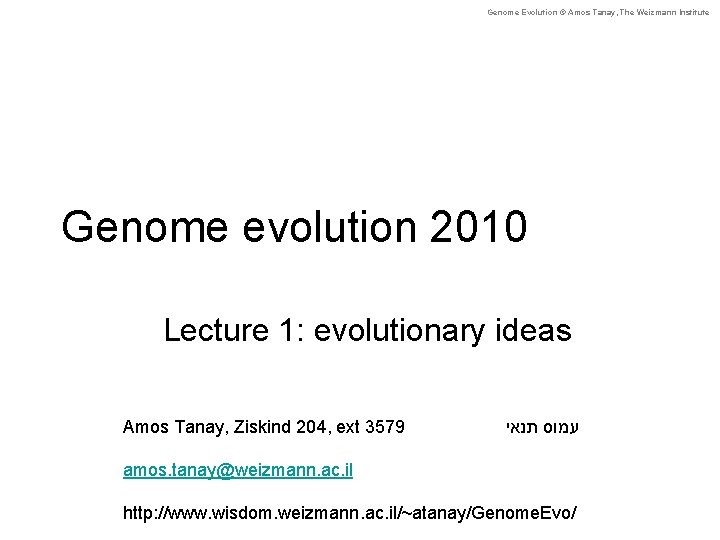 Genome Evolution © Amos Tanay, The Weizmann Institute

Genome evolution 2010

Lecture 1: evolutionary ideas

Amos Tanay, Ziskind 204, ext 3579 עמוס תנאי

amos.tanay@weizmann.ac.il

http://www.wisdom.weizmann.ac.il/~atanay/GenomeEvo/